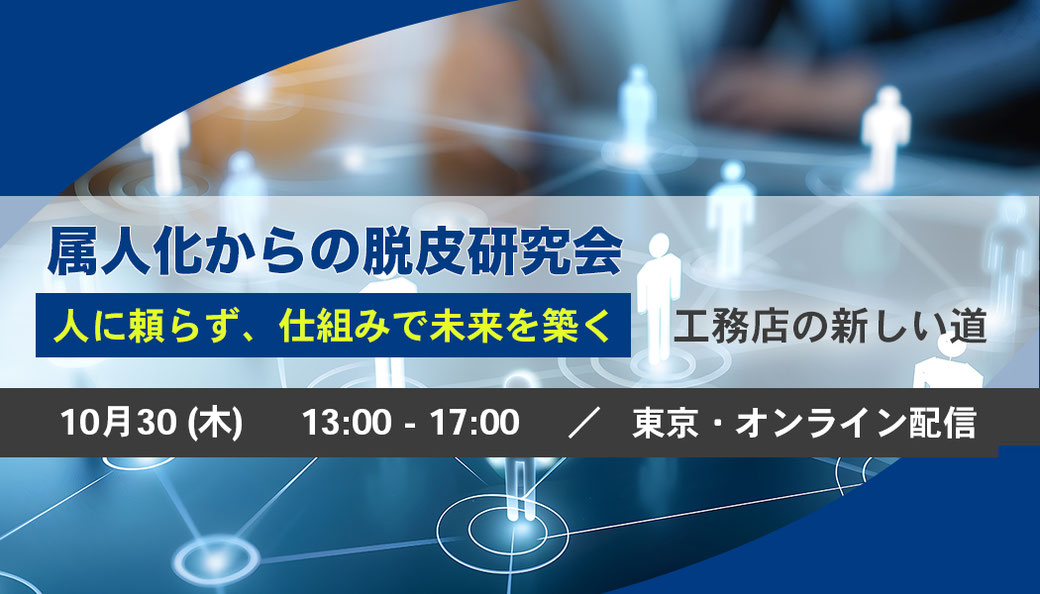 属人化からの脱皮研究会

人に頼らず、仕組みで未来を築く 工務店の新しい道

10月30 (木) 13:00 - 17:00 ／ 東京・オンライン配信